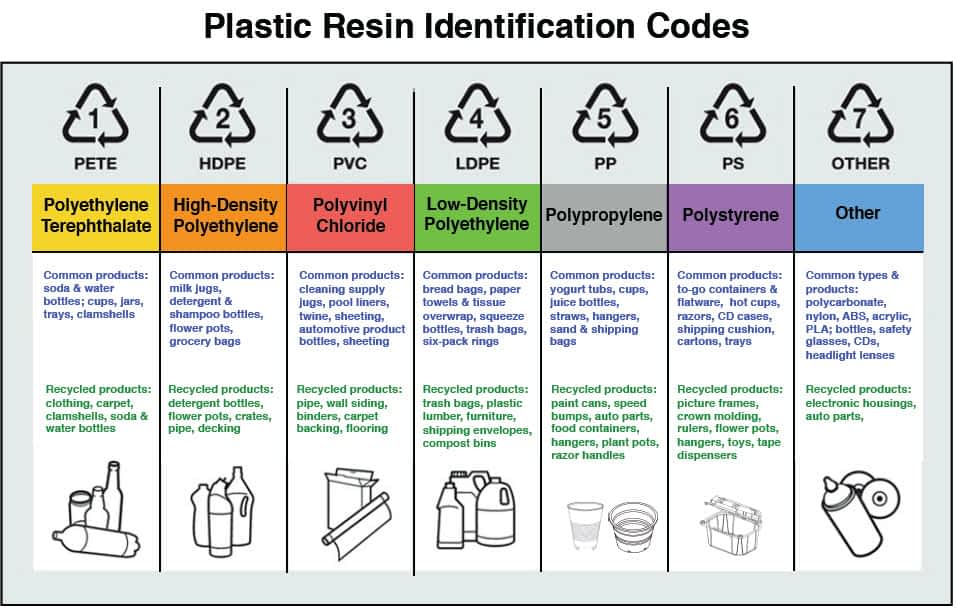 Plastic Resin Identification Codes

1
PETE
Polyethylene Terephthalate
Common products: soda & water bottles; cups, jars, trays, clamshells
Recycled products: clothing, carpet, clamshells, soda & water bottles

2
HDPE
High-Density Polyethylene
Common products: milk jugs, detergent & shampoo bottles, flower pots, grocery bags
Recycled products: detergent bottles, flower pots, crates, pipe, decking

3
PVC
Polyvinyl Chloride
Common products: cleaning supply jugs, pool liners, twine, sheeting, automotive product bottles, sheeting
Recycled products: pipe, wall siding, binders, carpet backing, flooring

4
LDPE
Low-Density Polyethylene
Common products: bread bags, paper towels & tissue overwrap, squeeze bottles, trash bags, six-pack rings
Recycled products: trash bags, plastic lumber, furniture, shipping envelopes, compost bins

5
PP
Polypropylene
Common products: yogurt tubs, cups, juice bottles, straws, hangers, sand & shipping bags
Recycled products: paint cans, speed bumps, auto parts, food containers, hangers, plant pots, razor handles

6
PS
Polystyrene
Common products: to-go containers & flatware, hot cups, razors, CD cases, shipping cushion, cartons, trays
Recycled products: picture frames, crown molding, rulers, flower pots, hangers, toys, tape dispensers

7
OTHER
Other
Common types & products: polycarbonate, nylon, ABS, acrylic, PLA; bottles, safety glasses, CDs, headlight lenses
Recycled products: electronic housings, auto parts,